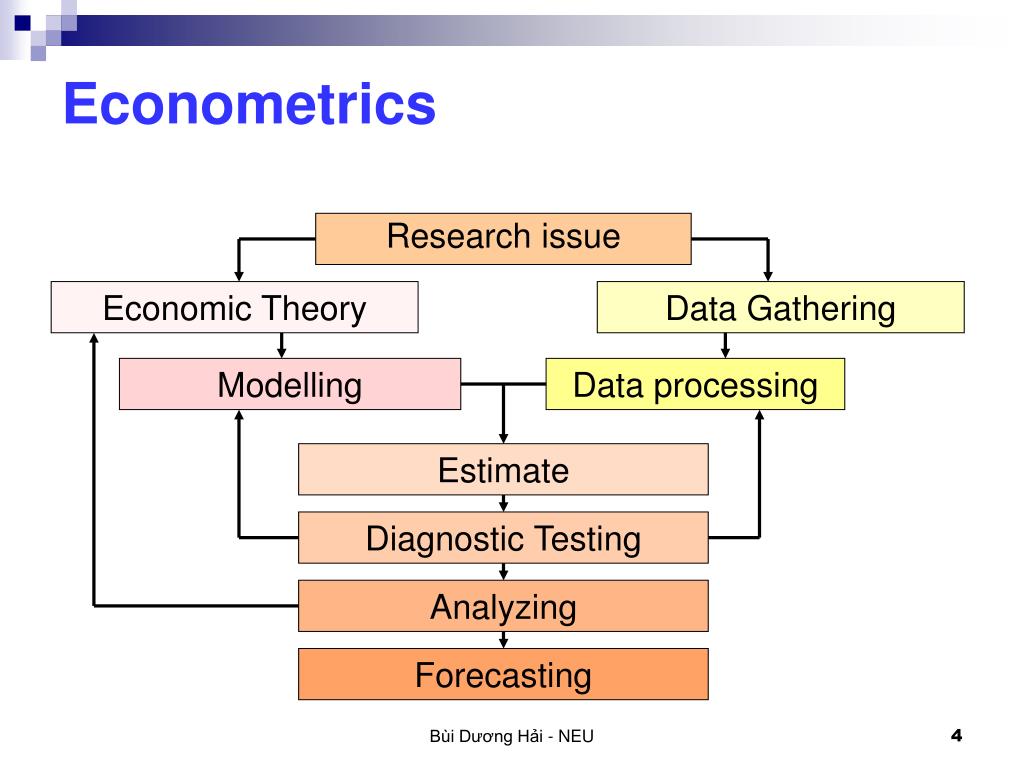 Econometrics

Research issue

Economic Theory

Data Gathering

Modelling

Data processing

Estimate

Diagnostic Testing

Analyzing

Forecasting

Bùi Dương Hải - NEU

4